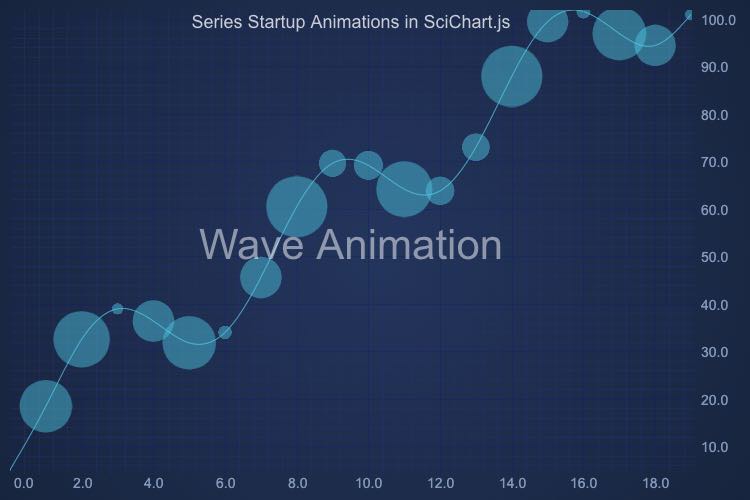 Series Startup Animations in SciChart.js

Wave Animation

100.0
90.0
80.0
70.0
60.0
50.0
40.0
30.0
20.0
10.0

0.0 2.0 4.0 6.0 8.0 10.0 12.0 14.0 16.0 18.0